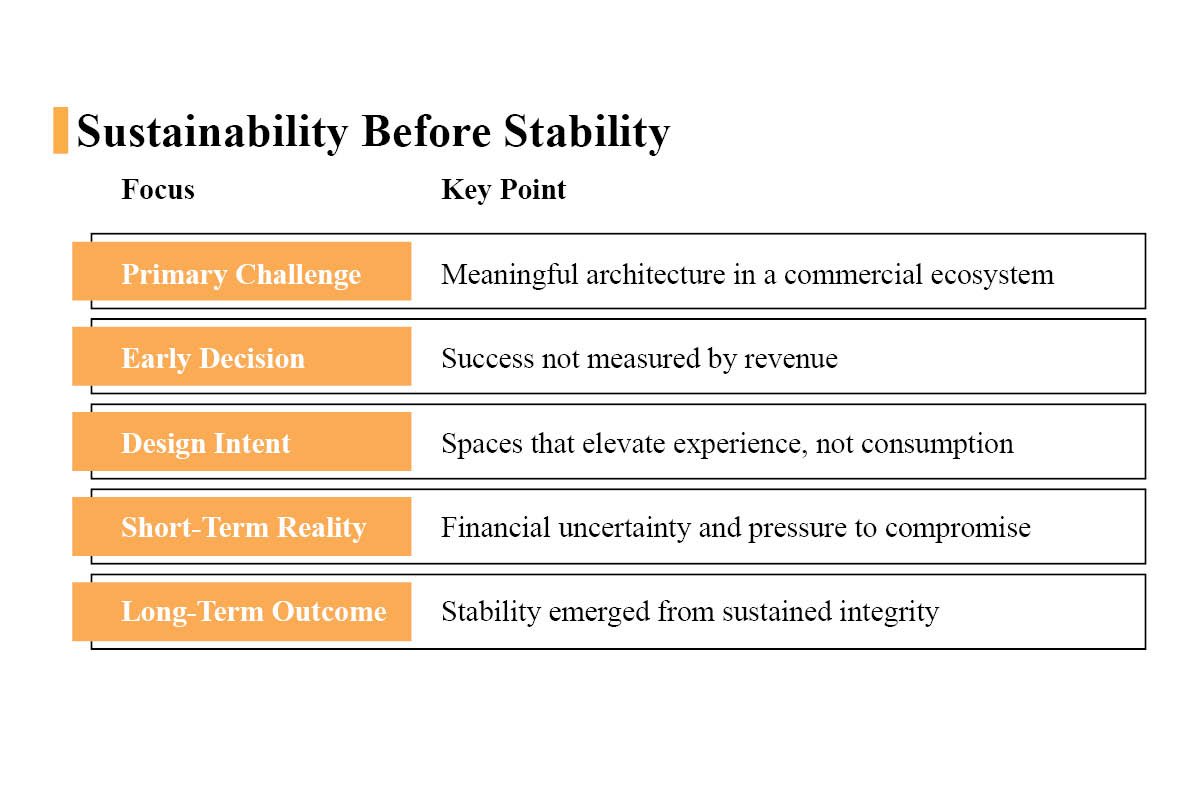 Sustainability Before Stability

| Focus | Key Point |
|---|---|
| Primary Challenge | Meaningful architecture in a commercial ecosystem |
| Early Decision | Success not measured by revenue |
| Design Intent | Spaces that elevate experience, not consumption |
| Short-Term Reality | Financial uncertainty and pressure to compromise |
| Long-Term Outcome | Stability emerged from sustained integrity |